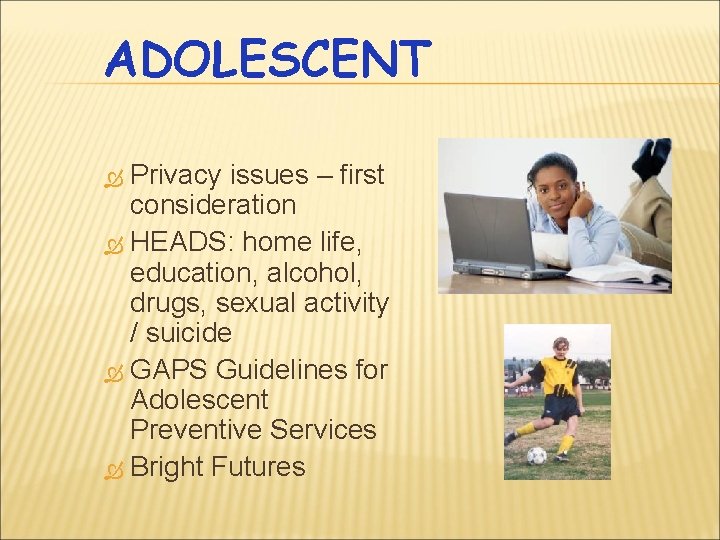 ADOLESCENT

Privacy issues – first consideration

HEADS: home life, education, alcohol, drugs, sexual activity / suicide

GAPS Guidelines for Adolescent Preventive Services

Bright Futures